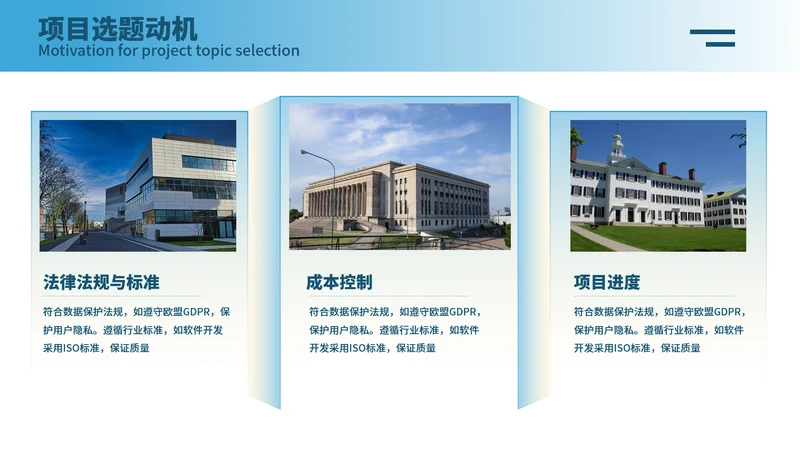 项目选题动机
Motivation for project topic selection

法律法规与标准

符合数据保护法规，如遵守欧盟GDPR，保护用户隐私。遵循行业标准，如软件开发采用ISO标准，保证质量

成本控制

符合数据保护法规，如遵守欧盟GDPR，保护用户隐私。遵循行业标准，如软件开发采用ISO标准，保证质量

项目进度

符合数据保护法规，如遵守欧盟GDPR，保护用户隐私。遵循行业标准，如软件开发采用ISO标准，保证质量